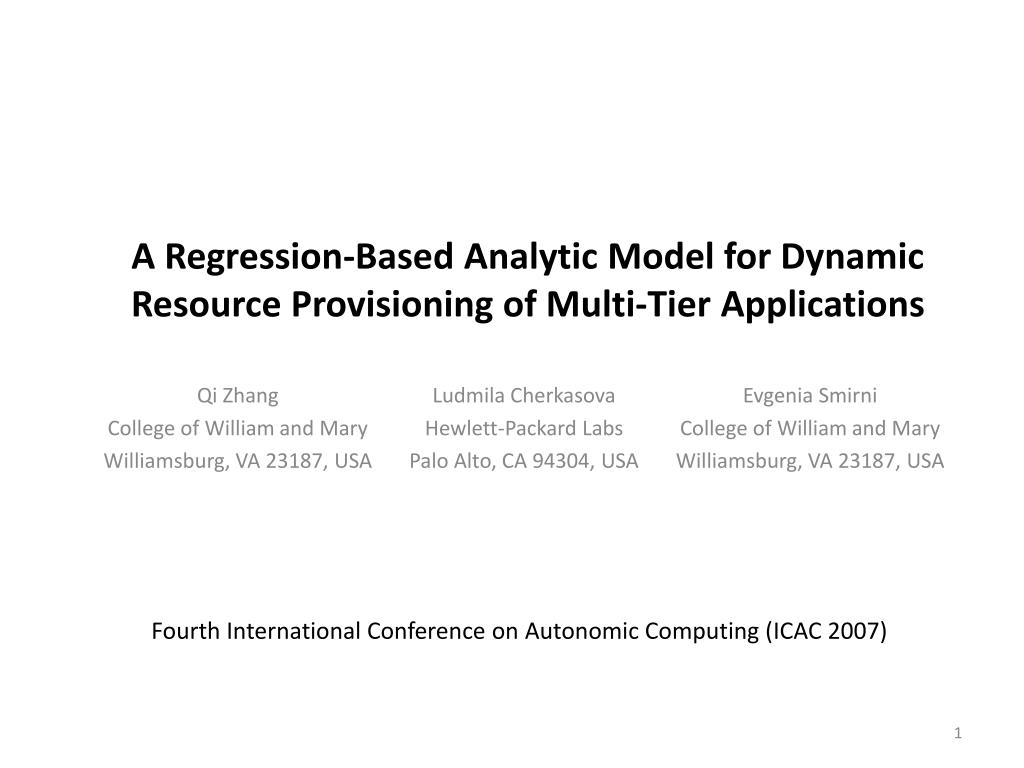 A Regression-Based Analytic Model for Dynamic Resource Provisioning of Multi-Tier Applications

Qi Zhang
College of William and Mary
Williamsburg, VA 23187, USA

Ludmila Cherkasova
Hewlett-Packard Labs
Palo Alto, CA 94304, USA

Evgenia Smirni
College of William and Mary
Williamsburg, VA 23187, USA

Fourth International Conference on Autonomic Computing (ICAC 2007)

1